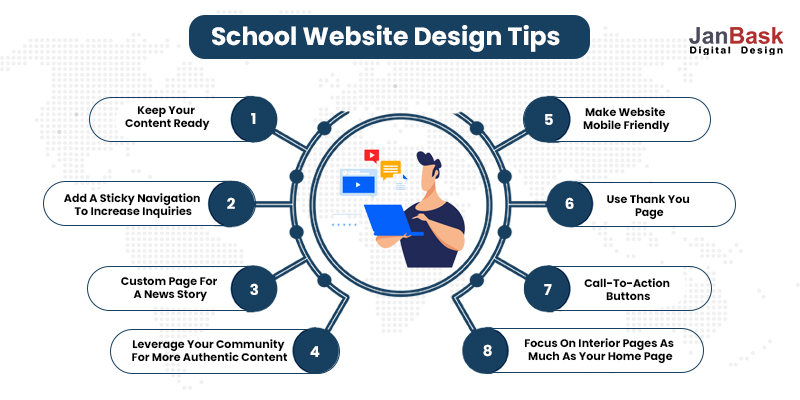 School Website Design Tips

JanBask
Digital Design

Keep Your Content Ready 1

Add A Sticky Navigation To Increase Inquiries 2

Custom Page For A News Story 3

Leverage Your Community For More Authentic Content 4

5 Make Website Mobile Friendly

6 Use Thank You Page

7 Call-To-Action Buttons

8 Focus On Interior Pages As Much As Your Home Page